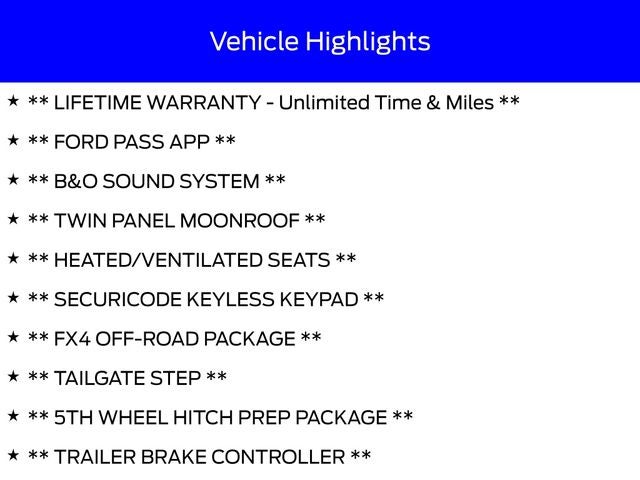 Vehicle Highlights

★ ** LIFETIME WARRANTY - Unlimited Time & Miles **

★ ** FORD PASS APP **

★ ** B&O SOUND SYSTEM **

★ ** TWIN PANEL MOONROOF **

★ ** HEATED/VENTILATED SEATS **

★ ** SECURICODE KEYLESS KEYPAD **

★ ** FX4 OFF-ROAD PACKAGE **

★ ** TAILGATE STEP **

★ ** 5TH WHEEL HITCH PREP PACKAGE **

★ ** TRAILER BRAKE CONTROLLER **